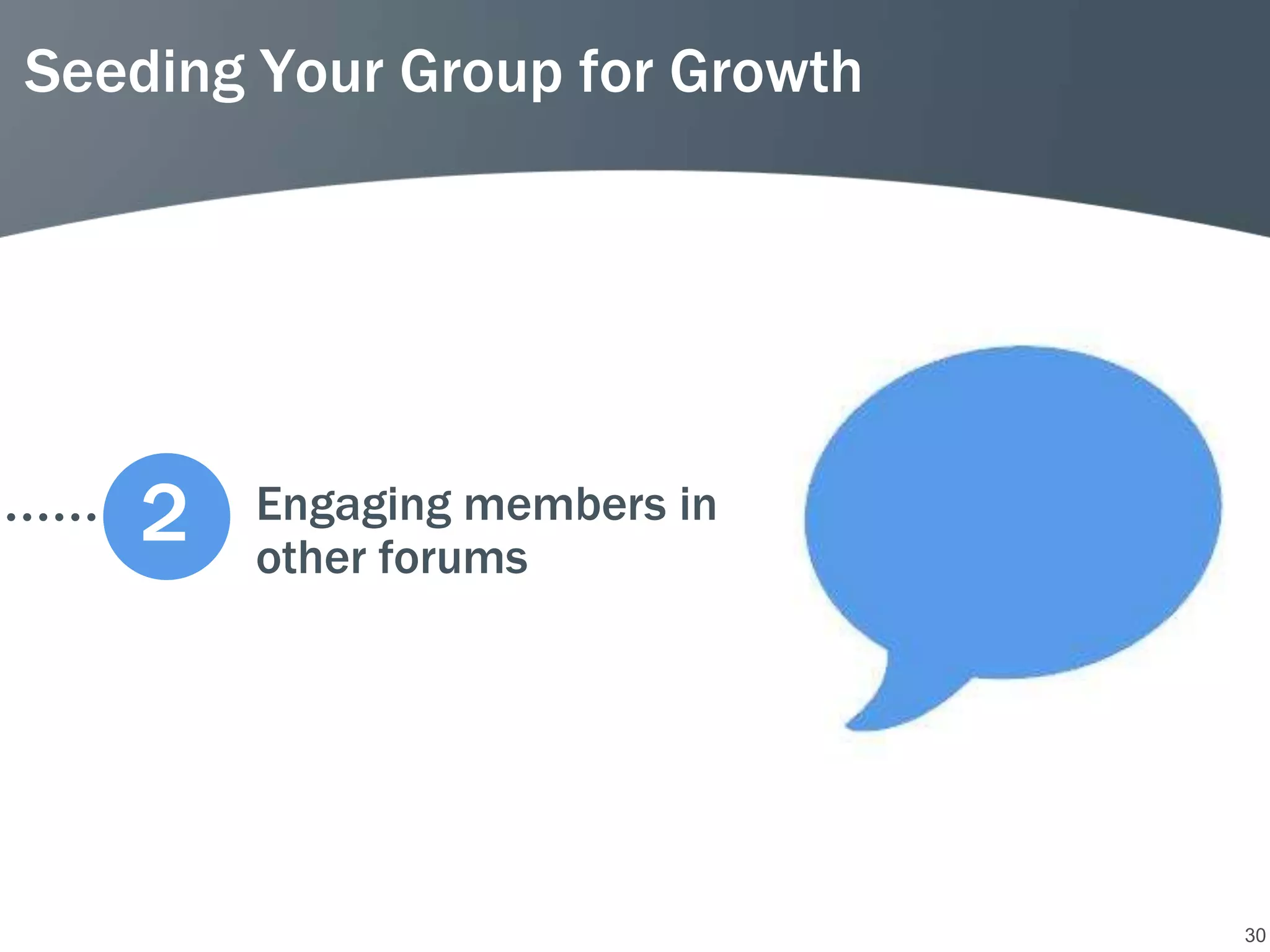 Seeding Your Group for Growth

2

Engaging members in other forums

30